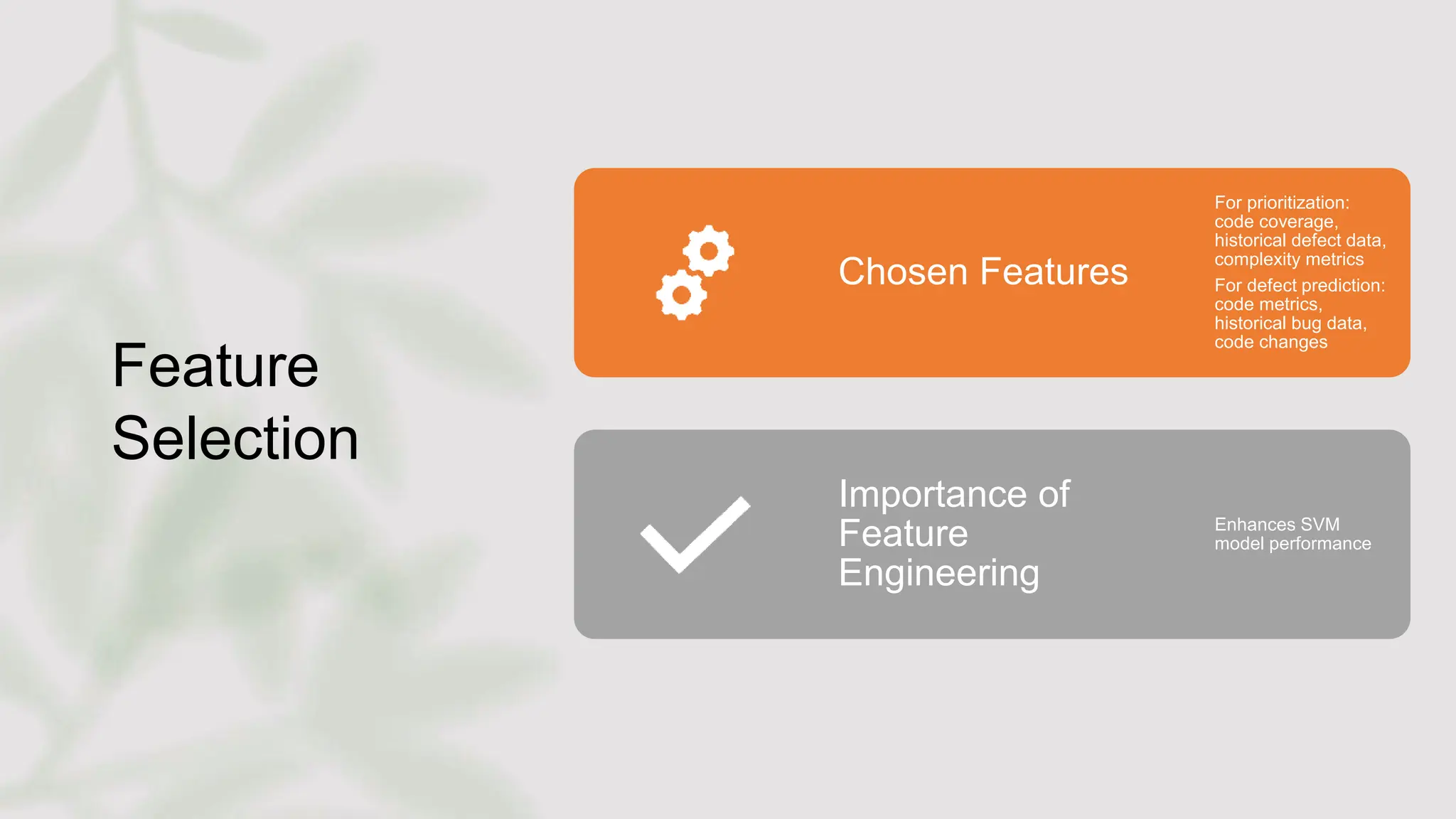 Feature Selection

Chosen Features

For prioritization: code coverage, historical defect data, complexity metrics

For defect prediction: code metrics, historical bug data, code changes

Importance of Feature Engineering

Enhances SVM model performance